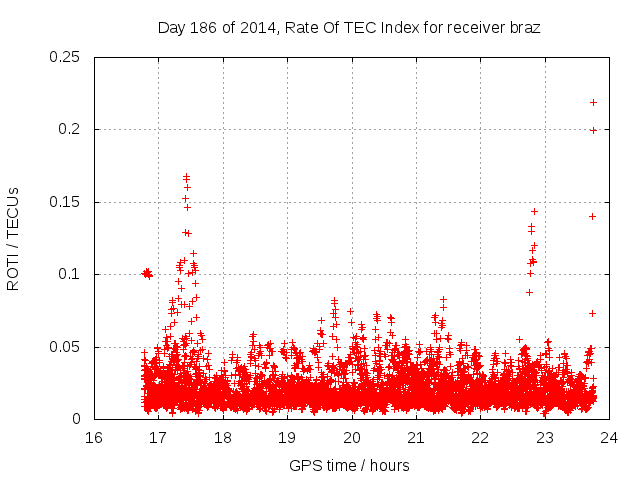 Day 186 of 2014, Rate Of TEC Index for receiver braz

ROTI / TECUs

0.25
0.2
0.15
0.1
0.05
0

16 17 18 19 20 21 22 23 24

GPS time / hours